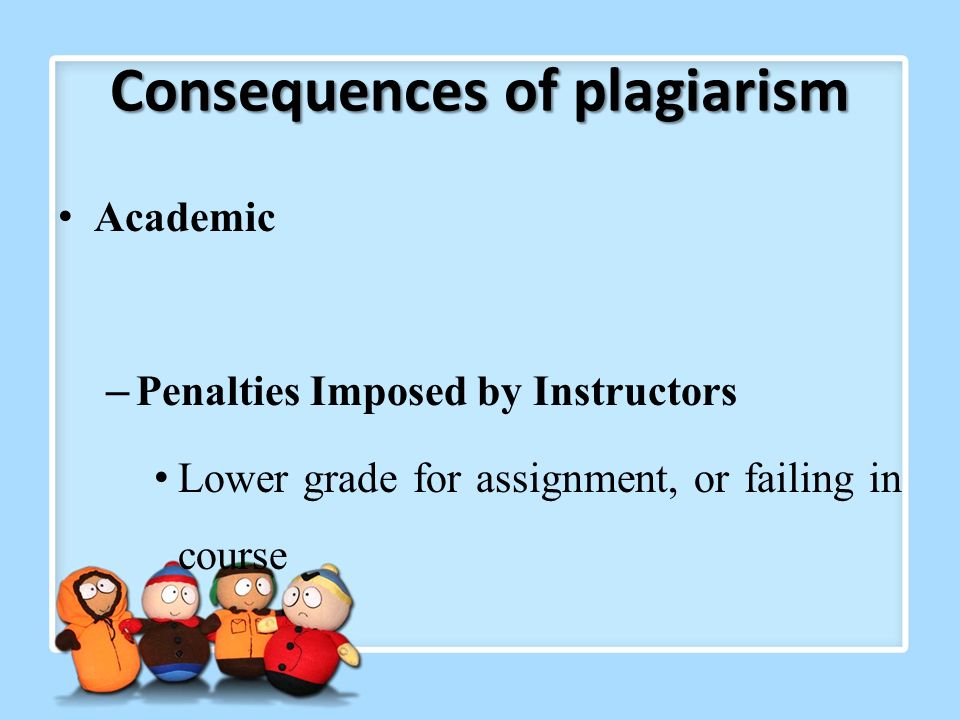 Consequences of plagiarism

• Academic

– Penalties Imposed by Instructors

• Lower grade for assignment, or failing in course